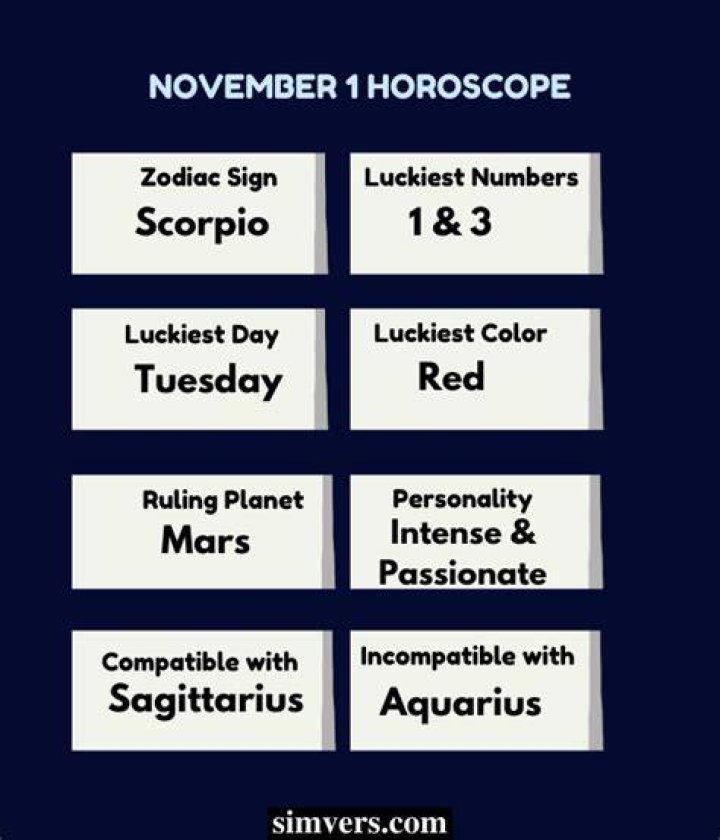 NOVEMBER 1 HOROSCOPE

Zodiac Sign
Scorpio

Luckiest Numbers
1 & 3

Luckiest Day
Tuesday

Luckiest Color
Red

Ruling Planet
Mars

Personality
Intense & Passionate

Compatible with
Sagittarius

Incompatible with
Aquarius

simvers.com